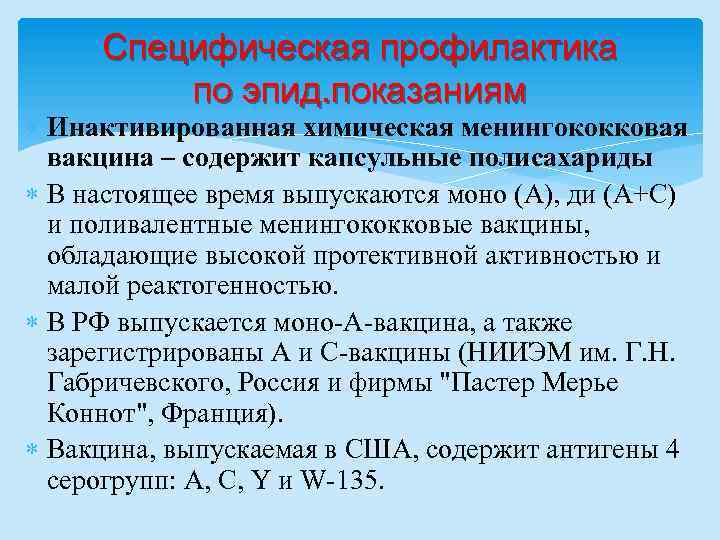 Специфическая профилактика по эпид.показаниям

Инактивированная химическая менингококковая вакцина – содержит капсульные полисахариды

В настоящее время выпускаются моно (А), ди (А+С) и поливалентные менингококковые вакцины, обладающие высокой протективной активностью и малой реактогенностью.

В РФ выпускается моно-А-вакцина, а также зарегистрированы А и С-вакцины (НИИЭМ им. Г.Н. Габричевского, Россия и фирмы "Пастер Мерье Коннот", Франция).

Вакцина, выпускаемая в США, содержит антигены 4 серогрупп: А, С, Y и W-135.